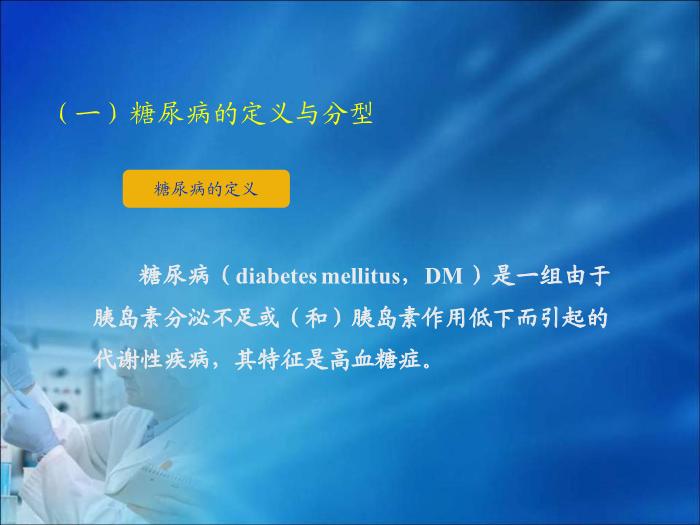 （一）糖尿病的定义与分型

糖尿病的定义

糖尿病（diabetes mellitus，DM）是一组由于胰岛素分泌不足或（和）胰岛素作用低下而引起的代谢性疾病，其特征是高血糖症。